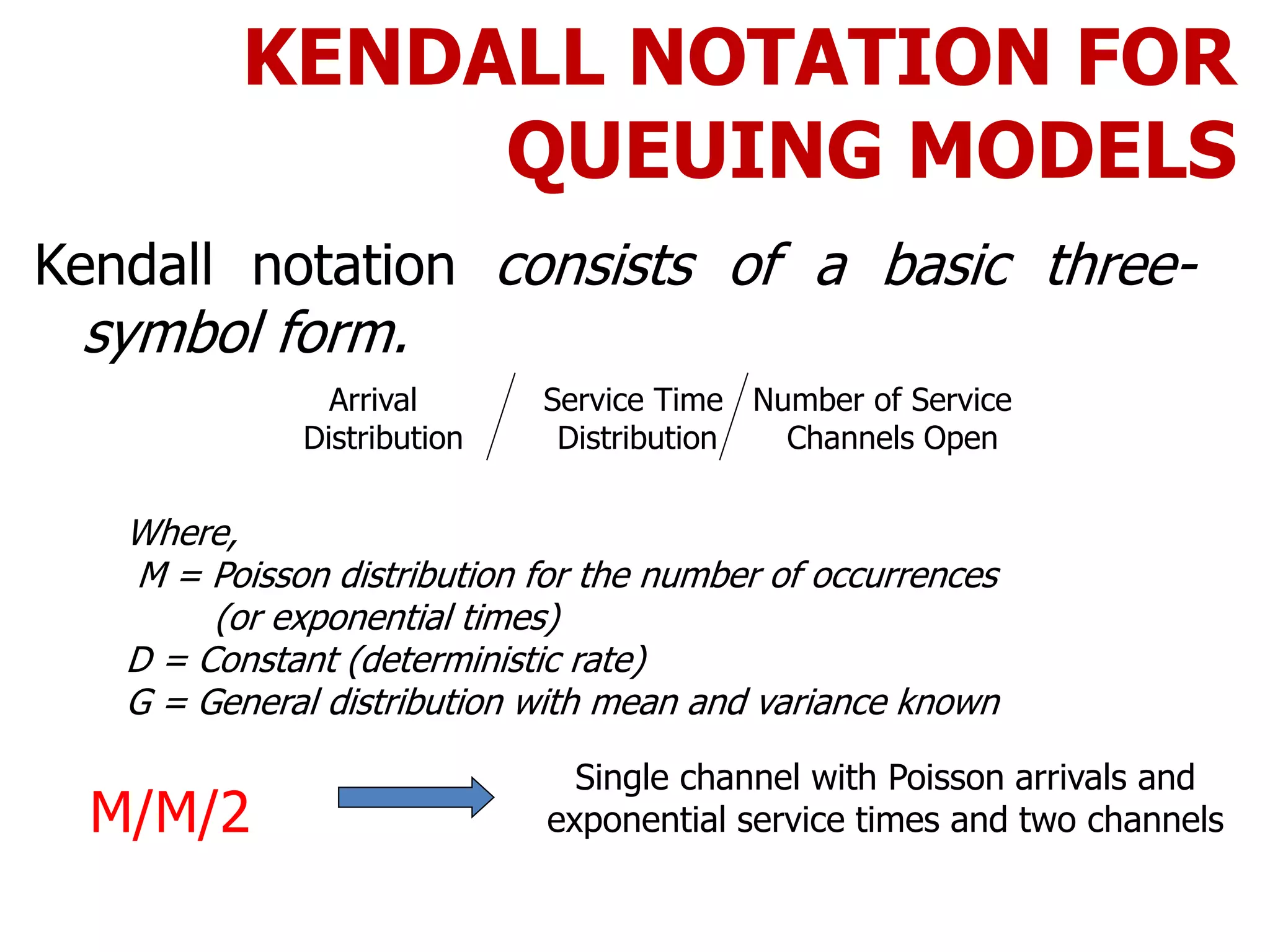 KENDALL NOTATION FOR QUEUING MODELS

Kendall notation consists of a basic three-symbol form.

Arrival Distribution / Service Time Distribution / Number of Service Channels Open

Where,
M = Poisson distribution for the number of occurrences (or exponential times)
D = Constant (deterministic rate)
G = General distribution with mean and variance known

M/M/2

Single channel with Poisson arrivals and exponential service times and two channels